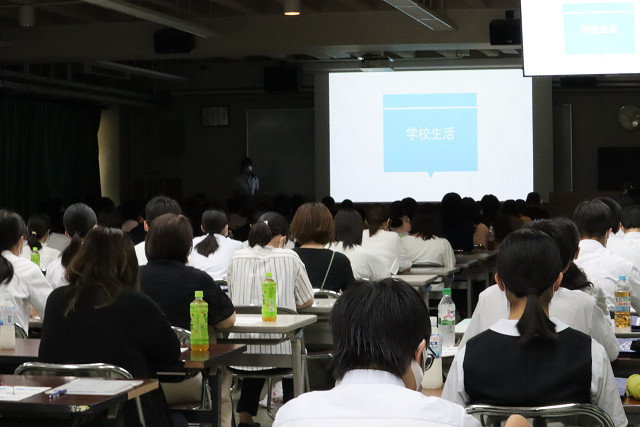 学校生活

学校生活